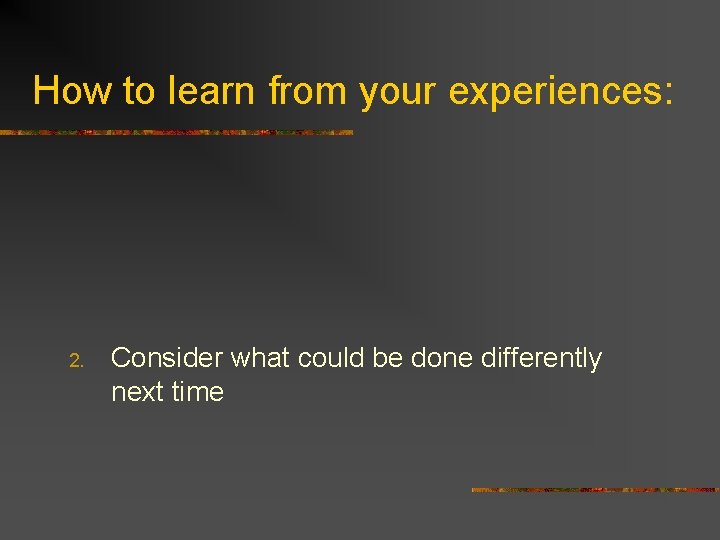 How to learn from your experiences:

2. Consider what could be done differently next time